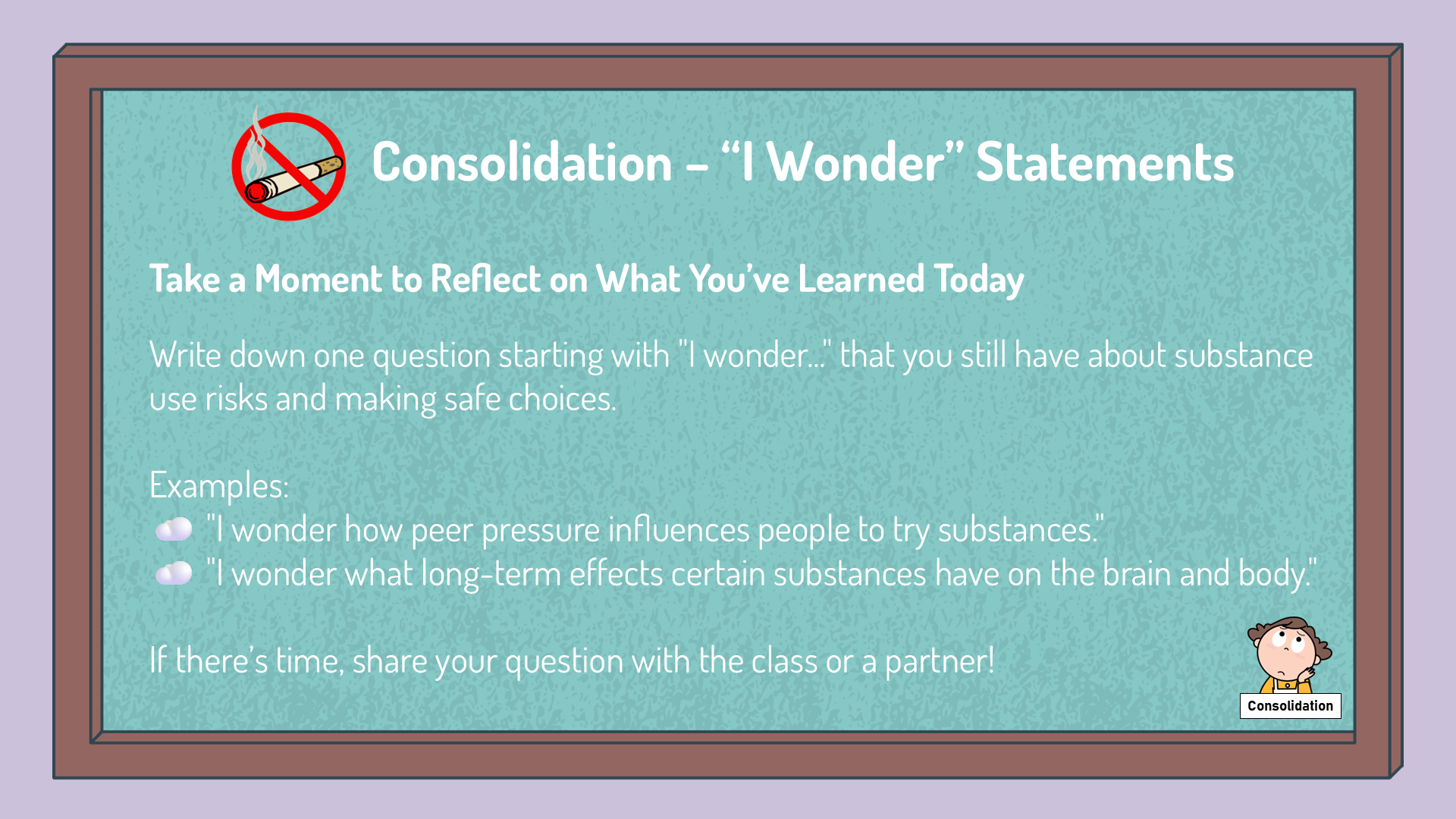 Consolidation – “I Wonder” Statements

Take a Moment to Reflect on What You’ve Learned Today

Write down one question starting with "I wonder..." that you still have about substance use risks and making safe choices.

Examples:
"I wonder how peer pressure influences people to try substances."
"I wonder what long-term effects certain substances have on the brain and body."

If there’s time, share your question with the class or a partner!

Consolidation